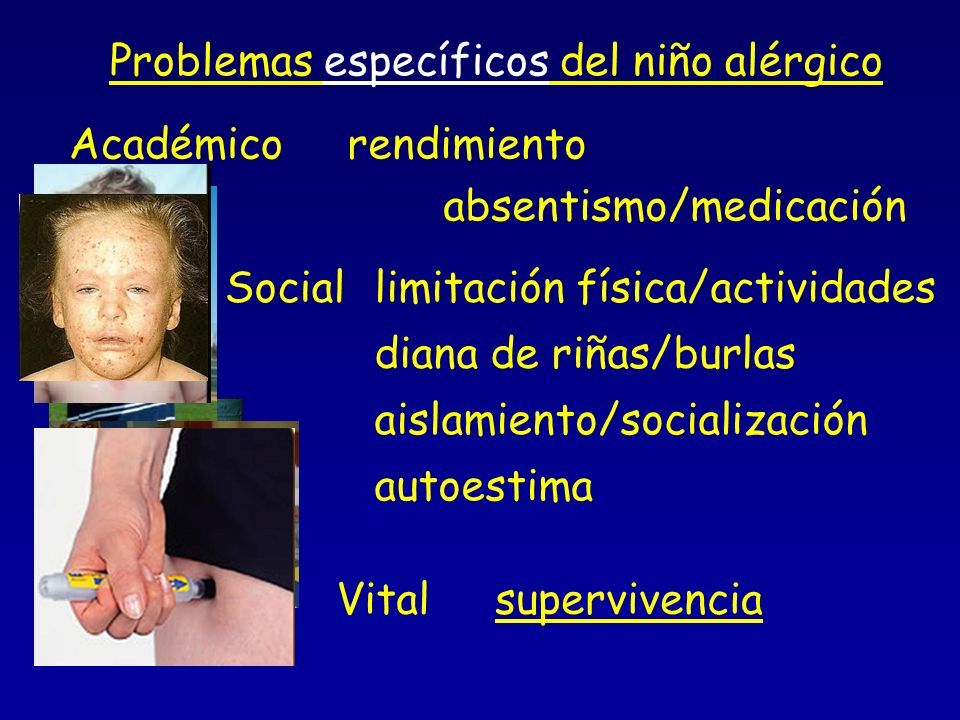 Problemas específicos del niño alérgico

Académico rendimiento
absentismo/medicación

Social limitación física/actividades
diana de riñas/burlas
aislamiento/socialización
autoestima

Vital supervivencia